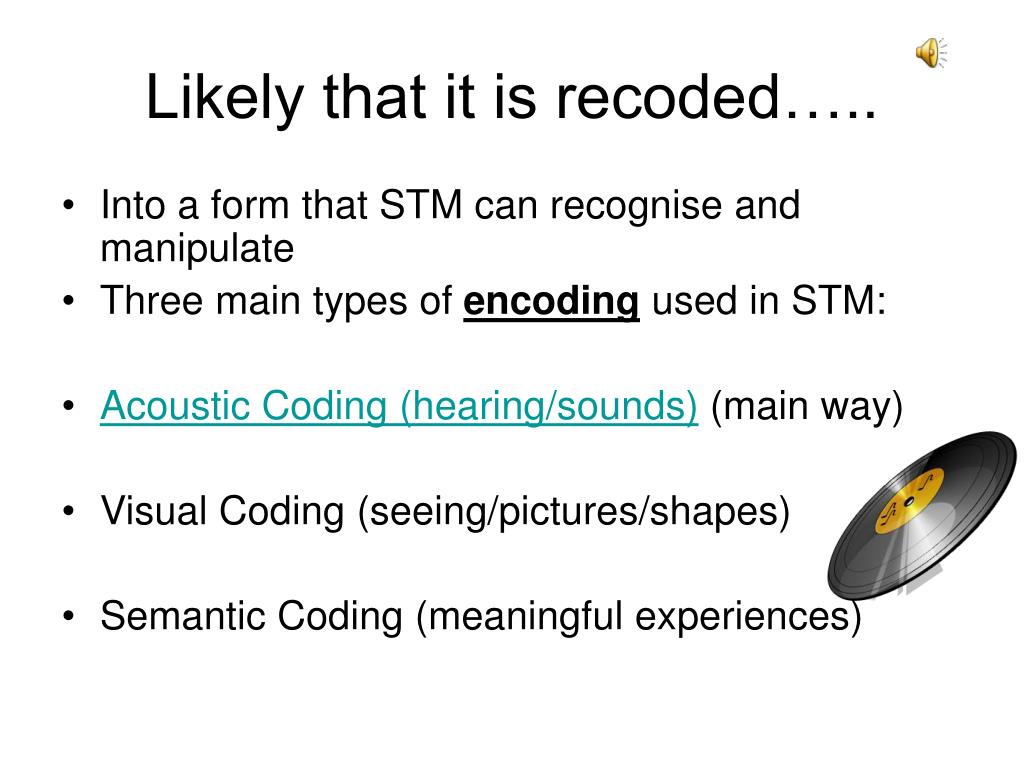 Likely that it is recoded…..

• Into a form that STM can recognise and manipulate
• Three main types of encoding used in STM:

• Acoustic Coding (hearing/sounds) (main way)

• Visual Coding (seeing/pictures/shapes)

• Semantic Coding (meaningful experiences)